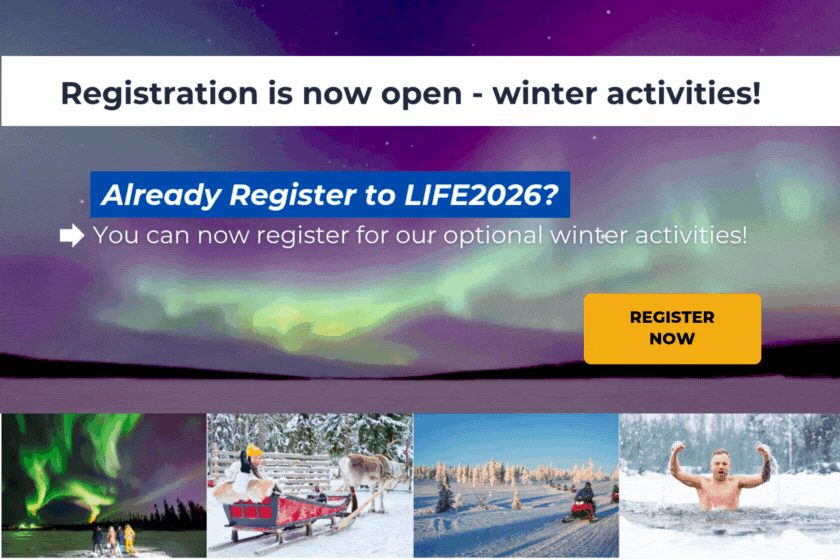 Registration is now open - winter activities!

Already Register to LIFE2026?

You can now register for our optional winter activities!

REGISTER NOW